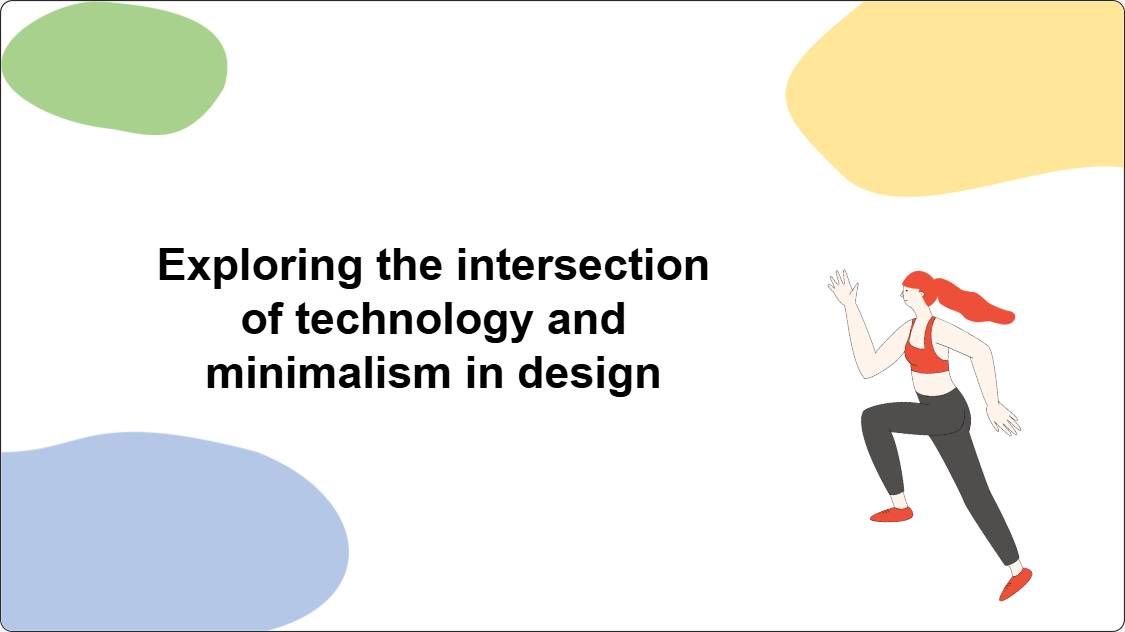 Exploring the intersection of technology and minimalism in design